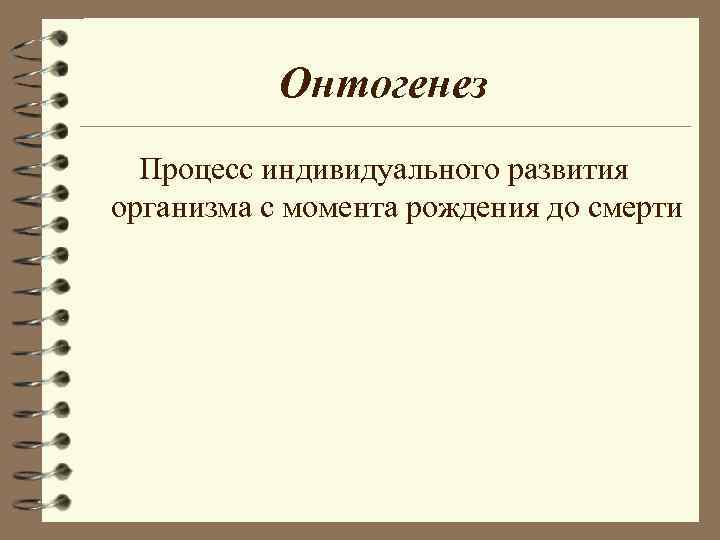 Онтогенез

Процесс индивидуального развития организма с момента рождения до смерти